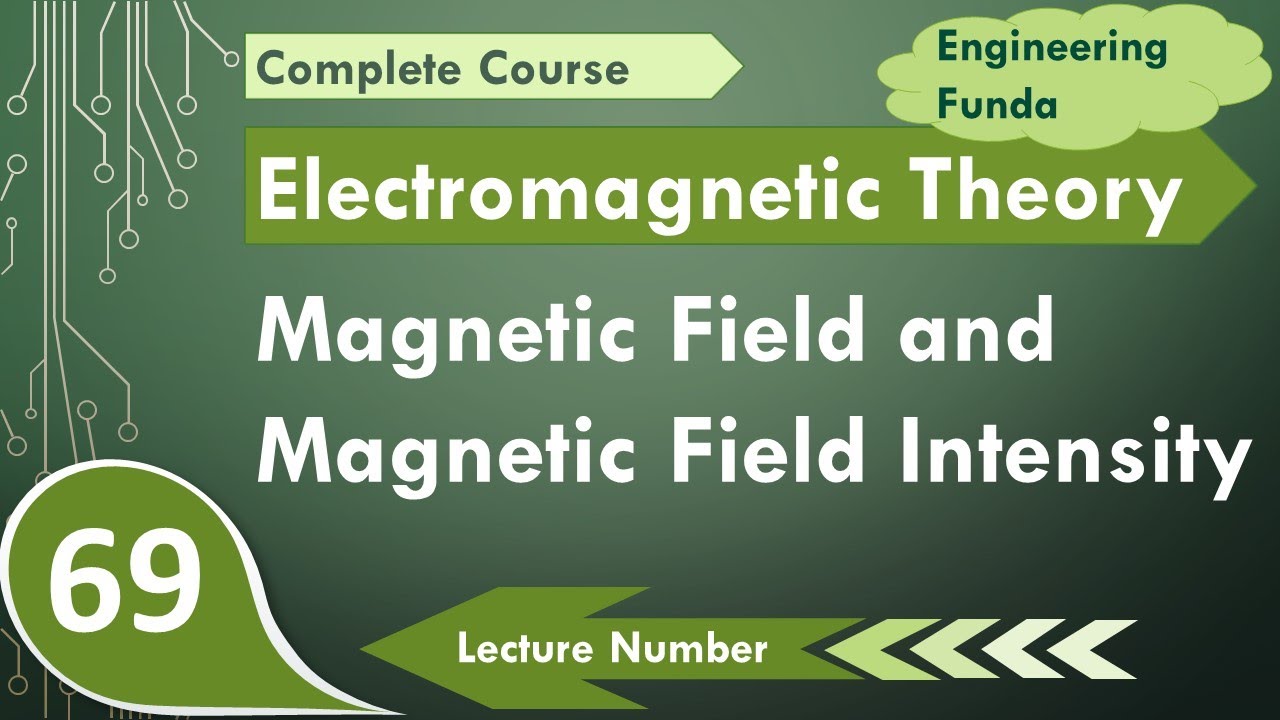 Complete Course

Engineering Funda

Electromagnetic Theory

Magnetic Field and Magnetic Field Intensity

69

Lecture Number